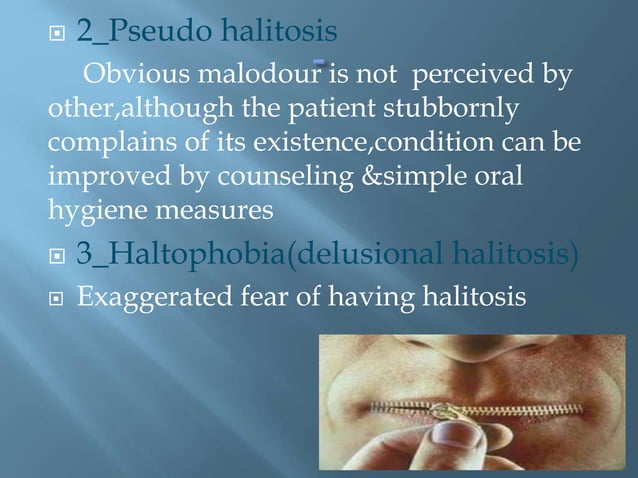 2_Pseudo halitosis

Obvious malodour is not perceived by other,although the patient stubbornly complains of its existence,condition can be improved by counseling &simple oral hygiene measures

3_Haltophobia(delusional halitosis)

Exaggerated fear of having halitosis